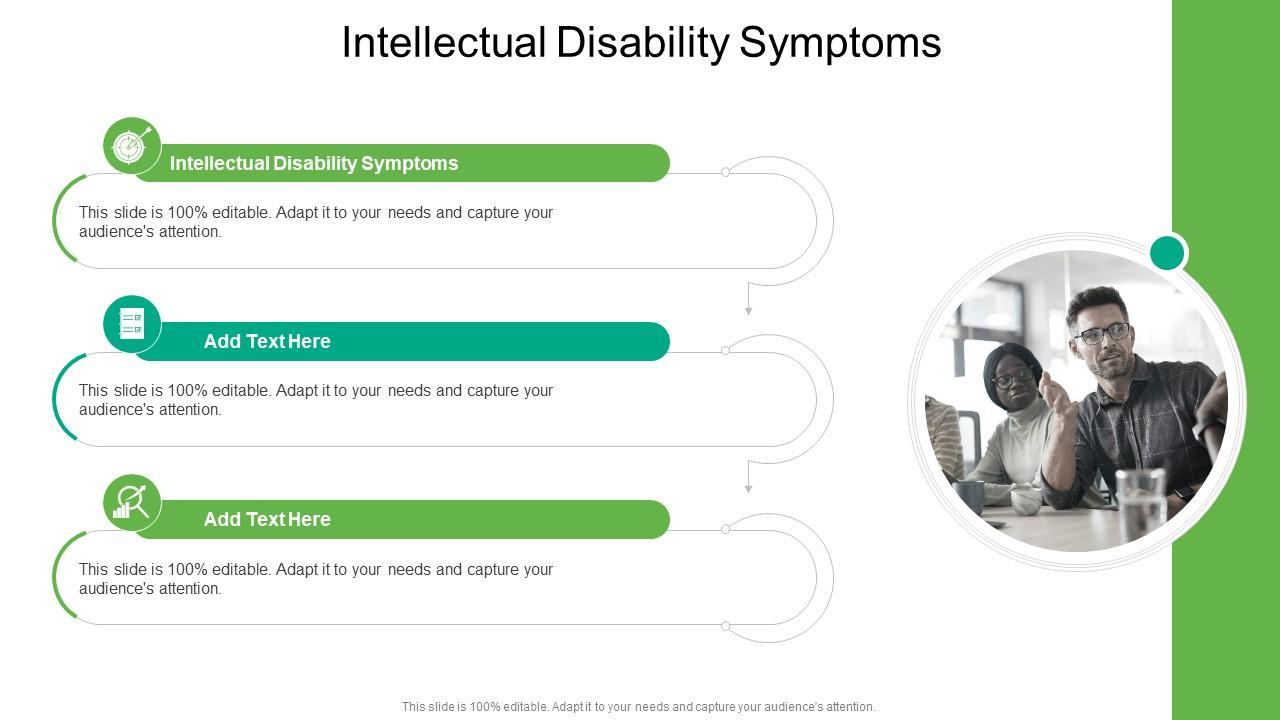 Intellectual Disability Symptoms

Intellectual Disability Symptoms

This slide is 100% editable. Adapt it to your needs and capture your audience's attention.

Add Text Here

This slide is 100% editable. Adapt it to your needs and capture your audience's attention.

Add Text Here

This slide is 100% editable. Adapt it to your needs and capture your audience's attention.

This slide is 100% editable. Adapt it to your needs and capture your audience's attention.